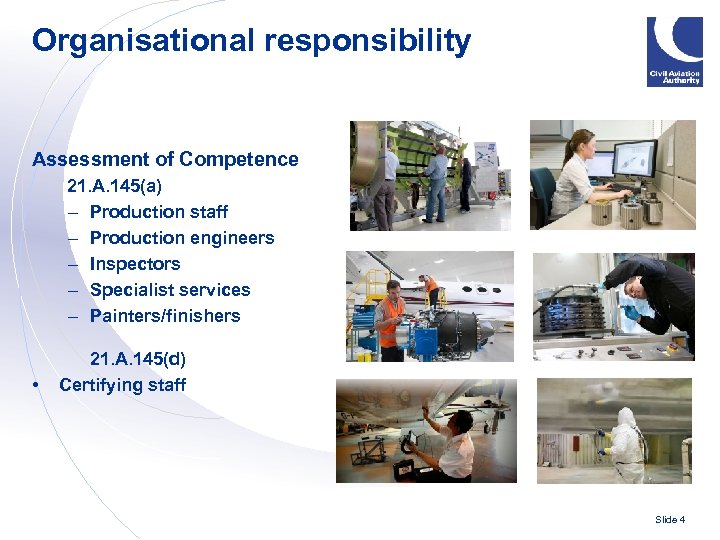 Organisational responsibility

Civil Aviation Authority

Assessment of Competence
21.A.145(a)
– Production staff
– Production engineers
– Inspectors
– Specialist services
– Painters/finishers

21.A.145(d)
• Certifying staff

Slide 4